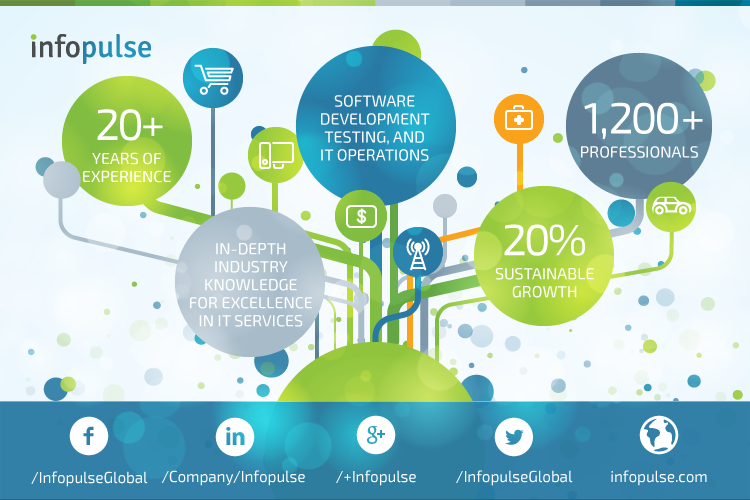 infopulse

20+
YEARS OF EXPERIENCE

SOFTWARE DEVELOPMENT TESTING, AND IT OPERATIONS

1,200+
PROFESSIONALS

$

IN-DEPTH INDUSTRY KNOWLEDGE FOR EXCELLENCE IN IT SERVICES

20%
SUSTAINABLE GROWTH

f
/InfopulseGlobal

in
/Company/Infopulse

g+
/+Infopulse

/InfopulseGlobal

infopulse.com